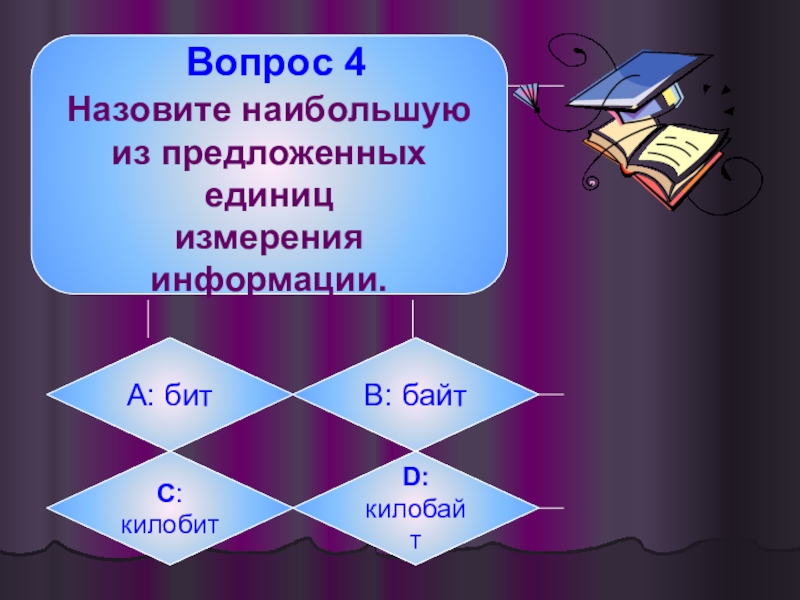 Вопрос 4
Назовите наибольшую из предложенных единиц измерения информации.

A: бит

B: байт

C: килобит

D: килобайт